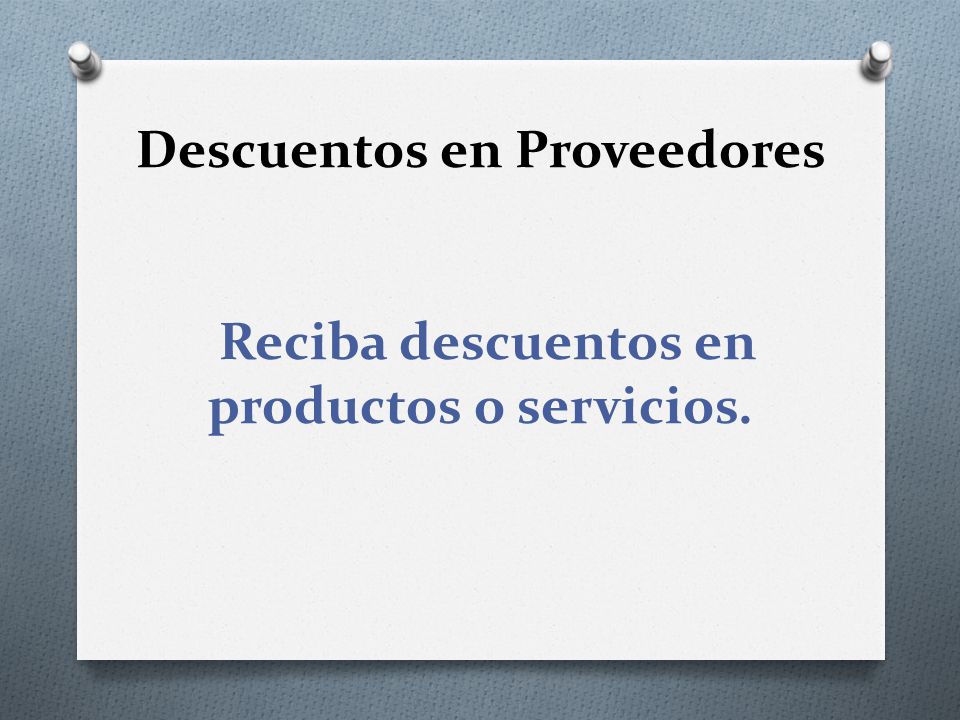 Descuentos en Proveedores

Reciba descuentos en productos o servicios.